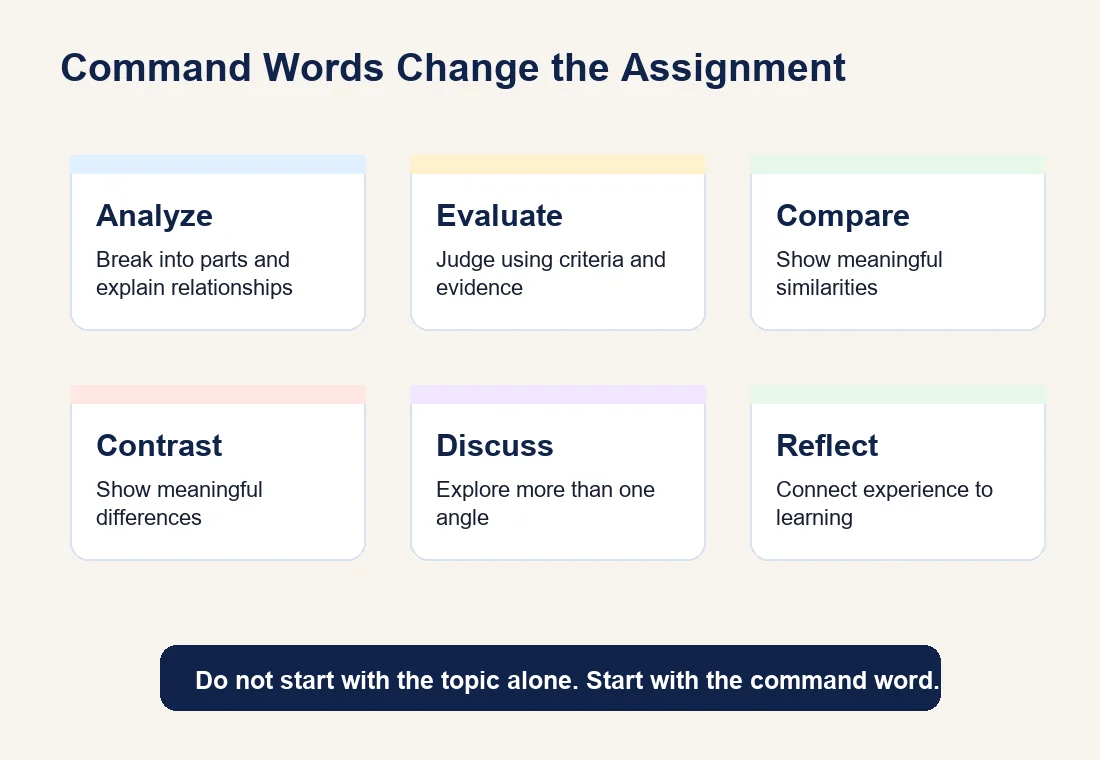 Command Words Change the Assignment

Analyze
Break into parts and explain relationships

Evaluate
Judge using criteria and evidence

Compare
Show meaningful similarities

Contrast
Show meaningful differences

Discuss
Explore more than one angle

Reflect
Connect experience to learning

Do not start with the topic alone. Start with the command word.